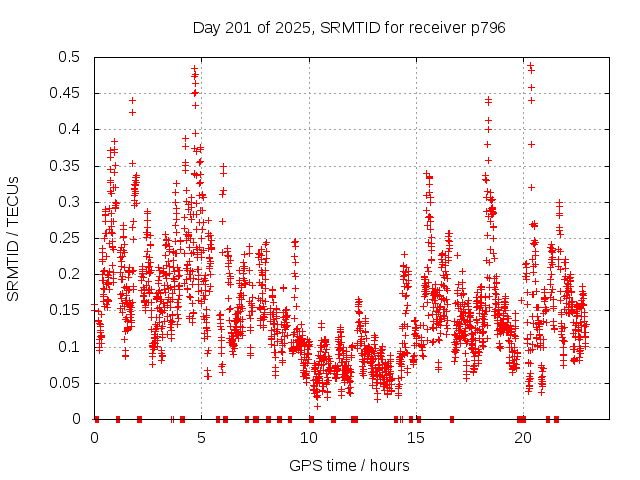 Day 201 of 2025, SRMTID for receiver p796

SRMTID / TECUs

0.5
0.45
0.4
0.35
0.3
0.25
0.2
0.15
0.1
0.05
0

0
5
10
15
20

GPS time / hours